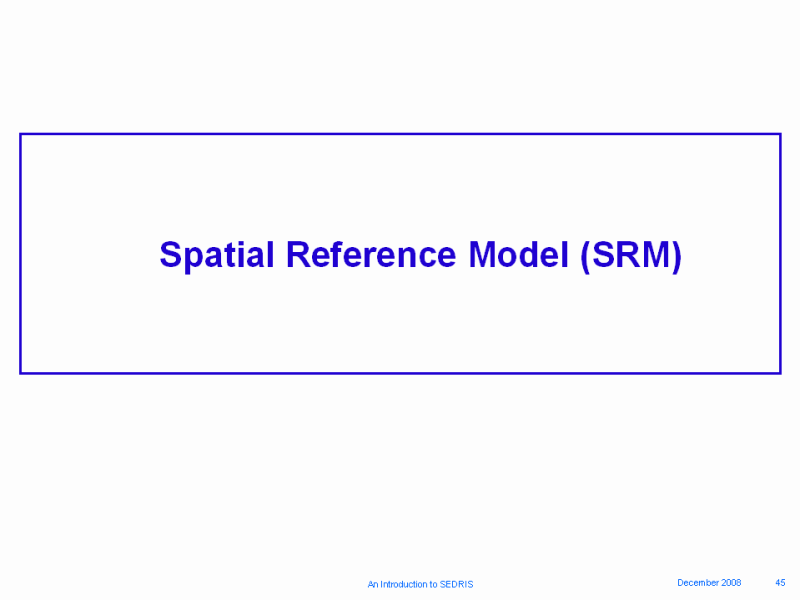 Spatial Reference Model (SRM)

An Introduction to SEDRIS December 2008 45